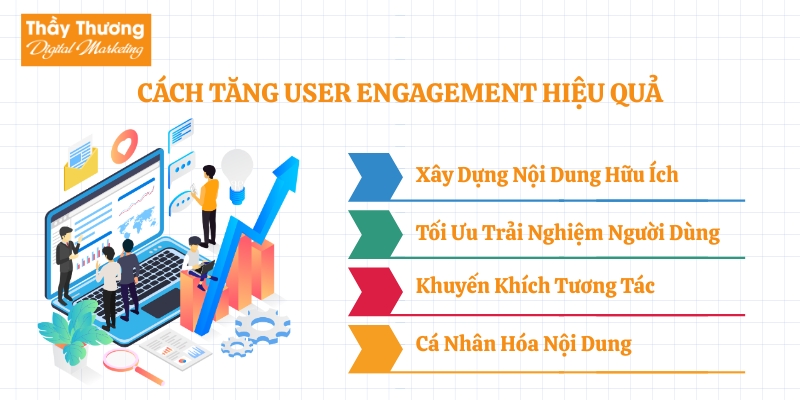 Thầy Thương
Digital Marketing

CÁCH TĂNG USER ENGAGEMENT HIỆU QUẢ

Xây Dựng Nội Dung Hữu Ích

Tối Ưu Trải Nghiệm Người Dùng

Khuyến Khích Tương Tác

Cá Nhân Hóa Nội Dung